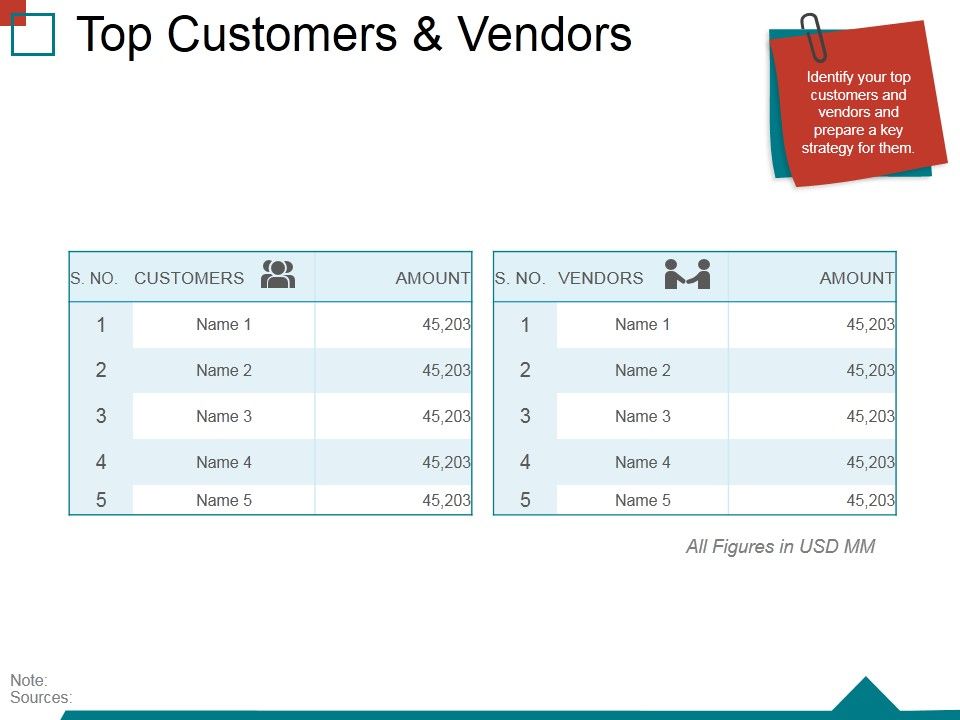 Top Customers & Vendors

Identify your top customers and vendors and prepare a key strategy for them.

| S. NO. | CUSTOMERS | AMOUNT |
|---|---|---|
| 1 | Name 1 | 45,203 |
| 2 | Name 2 | 45,203 |
| 3 | Name 3 | 45,203 |
| 4 | Name 4 | 45,203 |
| 5 | Name 5 | 45,203 |

| S. NO. | VENDORS | AMOUNT |
|---|---|---|
| 1 | Name 1 | 45,203 |
| 2 | Name 2 | 45,203 |
| 3 | Name 3 | 45,203 |
| 4 | Name 4 | 45,203 |
| 5 | Name 5 | 45,203 |

All Figures in USD MM

Note:
Sources: